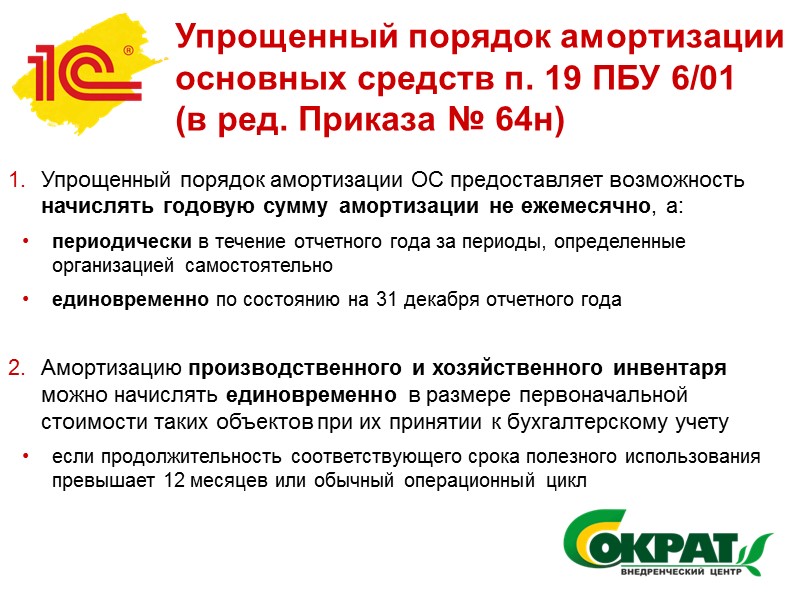 1С®

Упрощенный порядок амортизации основных средств п. 19 ПБУ 6/01 (в ред. Приказа № 64н)

1. Упрощенный порядок амортизации ОС предоставляет возможность начислять годовую сумму амортизации не ежемесячно, а:

• периодически в течение отчетного года за периоды, определенные организацией самостоятельно

• единовременно по состоянию на 31 декабря отчетного года

2. Амортизацию производственного и хозяйственного инвентаря можно начислять единовременно в размере первоначальной стоимости таких объектов при их принятии к бухгалтерскому учету

• если продолжительность соответствующего срока полезного использования превышает 12 месяцев или обычный операционный цикл

СОКРАТ
ВНЕДРЕНЧЕСКИЙ ЦЕНТР